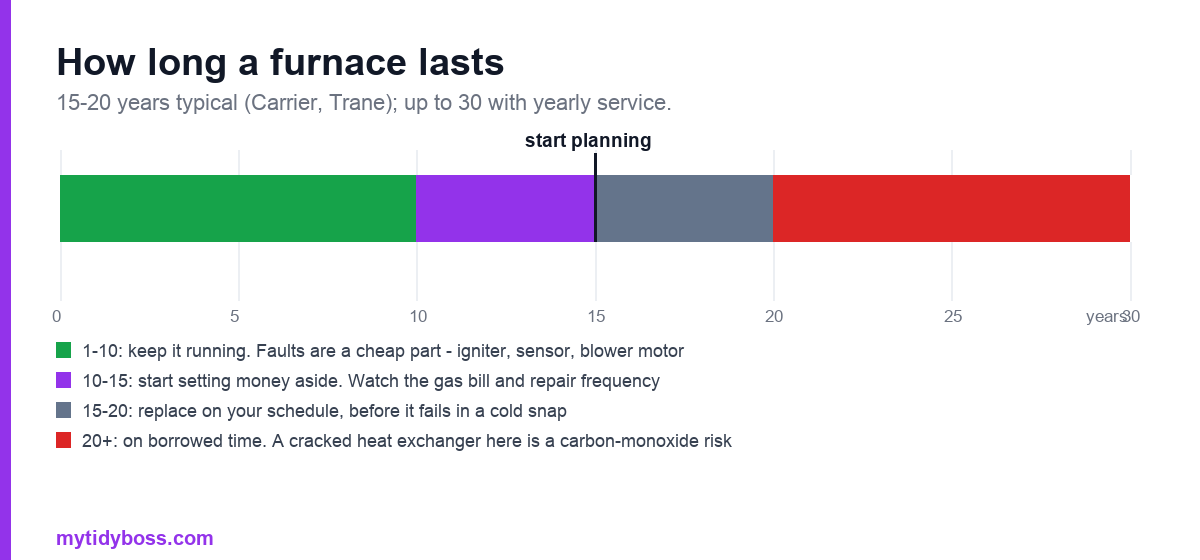 How long a furnace lasts

15-20 years typical (Carrier, Trane); up to 30 with yearly service.

start planning

0 5 10 15 20 25 30 years

1-10: keep it running. Faults are a cheap part - igniter, sensor, blower motor

10-15: start setting money aside. Watch the gas bill and repair frequency

15-20: replace on your schedule, before it fails in a cold snap

20+: on borrowed time. A cracked heat exchanger here is a carbon-monoxide risk

mytidyboss.com